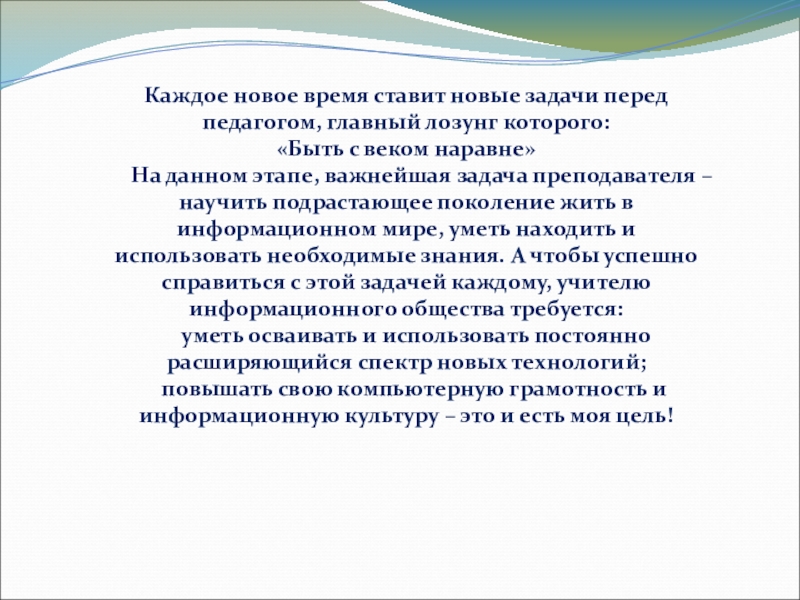 Каждое новое время ставит новые задачи перед педагогом, главный лозунг которого:
«Быть с веком наравне»

На данном этапе, важнейшая задача преподавателя – научить подрастающее поколение жить в информационном мире, уметь находить и использовать необходимые знания. А чтобы успешно справиться с этой задачей каждому, учителю информационного общества требуется:

уметь осваивать и использовать постоянно расширяющийся спектр новых технологий;

повышать свою компьютерную грамотность и информационную культуру – это и есть моя цель!